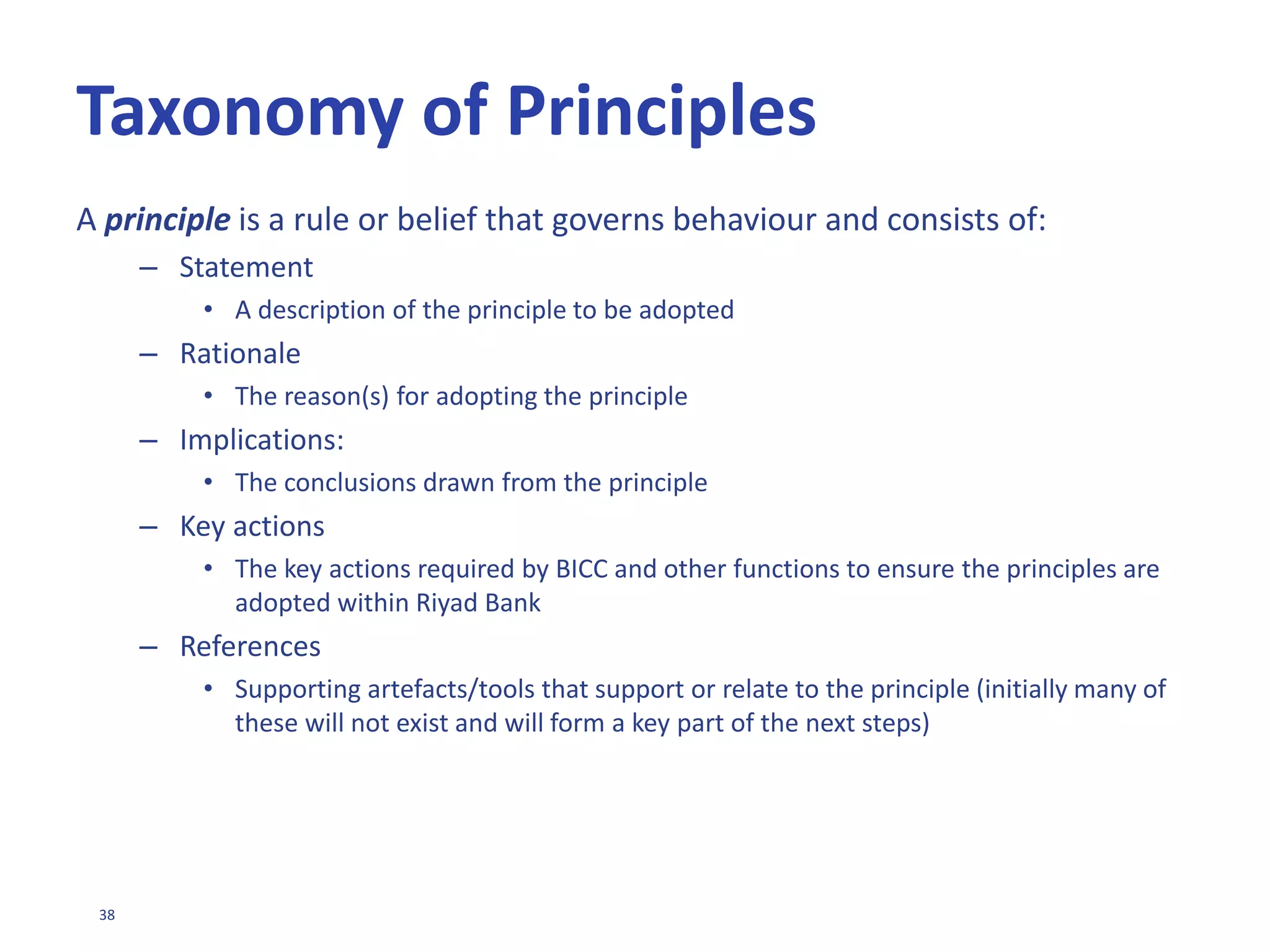 Taxonomy of Principles

A principle is a rule or belief that governs behaviour and consists of:

– Statement
  • A description of the principle to be adopted
– Rationale
  • The reason(s) for adopting the principle
– Implications:
  • The conclusions drawn from the principle
– Key actions
  • The key actions required by BICC and other functions to ensure the principles are adopted within Riyad Bank
– References
  • Supporting artefacts/tools that support or relate to the principle (initially many of these will not exist and will form a key part of the next steps)

38